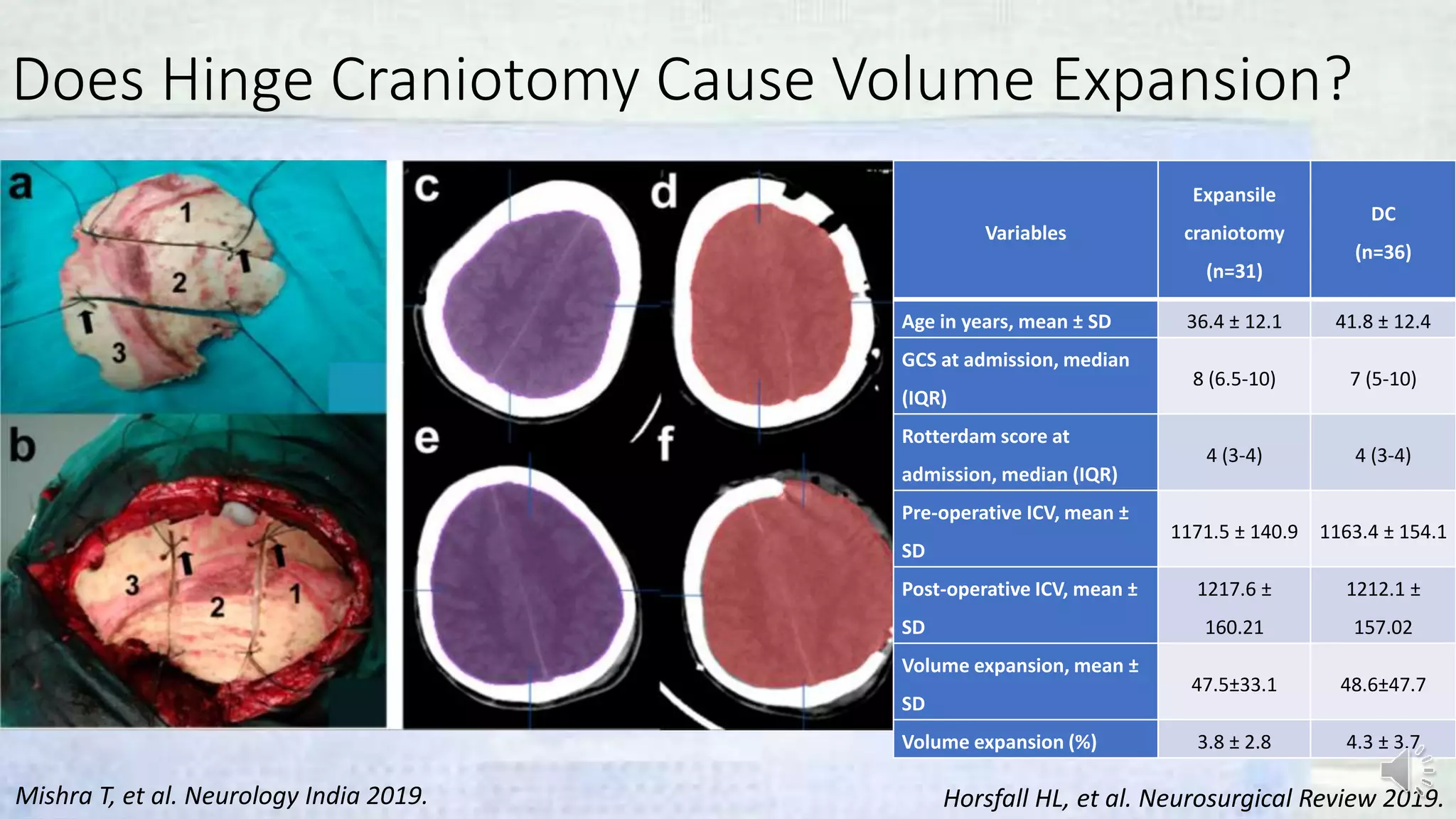 Does Hinge Craniotomy Cause Volume Expansion?

a

1

2

3

b

3

2

1

c

d

e

f

| Variables | Expansile craniotomy (n=31) | DC (n=36) |
|---|---|---|
| Age in years, mean ± SD | 36.4 ± 12.1 | 41.8 ± 12.4 |
| GCS at admission, median (IQR) | 8 (6.5-10) | 7 (5-10) |
| Rotterdam score at admission, median (IQR) | 4 (3-4) | 4 (3-4) |
| Pre-operative ICV, mean ± SD | 1171.5 ± 140.9 | 1163.4 ± 154.1 |
| Post-operative ICV, mean ± SD | 1217.6 ± 160.21 | 1212.1 ± 157.02 |
| Volume expansion, mean ± SD | 47.5±33.1 | 48.6±47.7 |
| Volume expansion (%) | 3.8 ± 2.8 | 4.3 ± 3.7 |

Mishra T, et al. Neurology India 2019.

Horsfall HL, et al. Neurosurgical Review 2019.